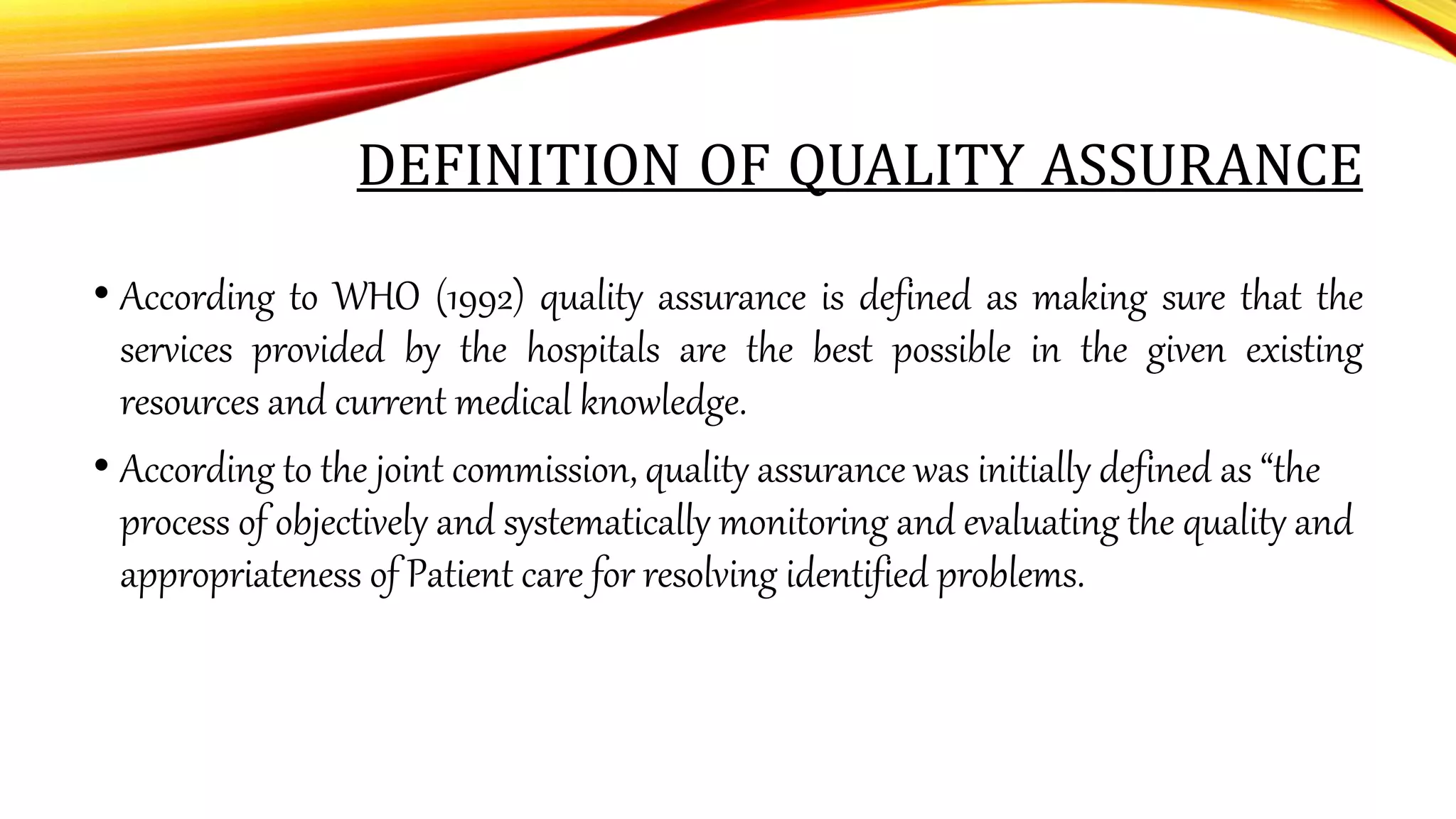 DEFINITION OF QUALITY ASSURANCE

• According to WHO (1992) quality assurance is defined as making sure that the services provided by the hospitals are the best possible in the given existing resources and current medical knowledge.

• According to the joint commission, quality assurance was initially defined as “the process of objectively and systematically monitoring and evaluating the quality and appropriateness of Patient care for resolving identified problems.